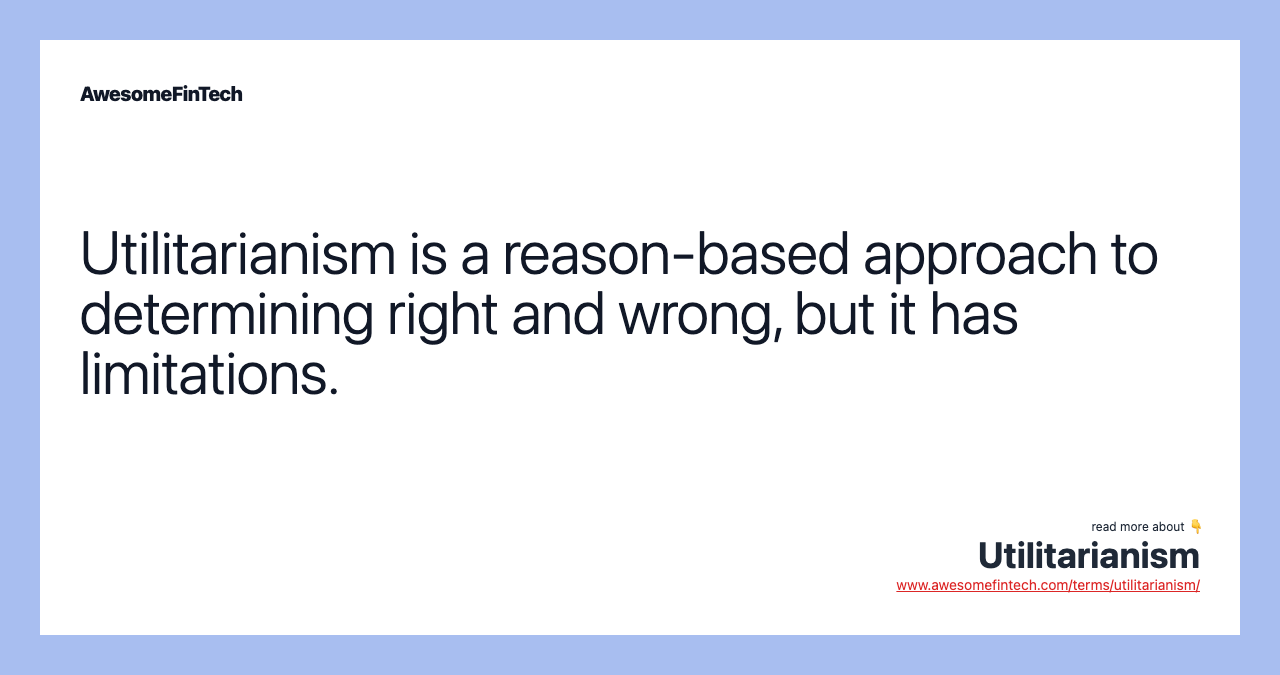 AwesomeFinTech

Utilitarianism is a reason-based approach to determining right and wrong, but it has limitations.

read more about 👇
Utilitarianism
www.awesomefintech.com/terms/utilitarianism/